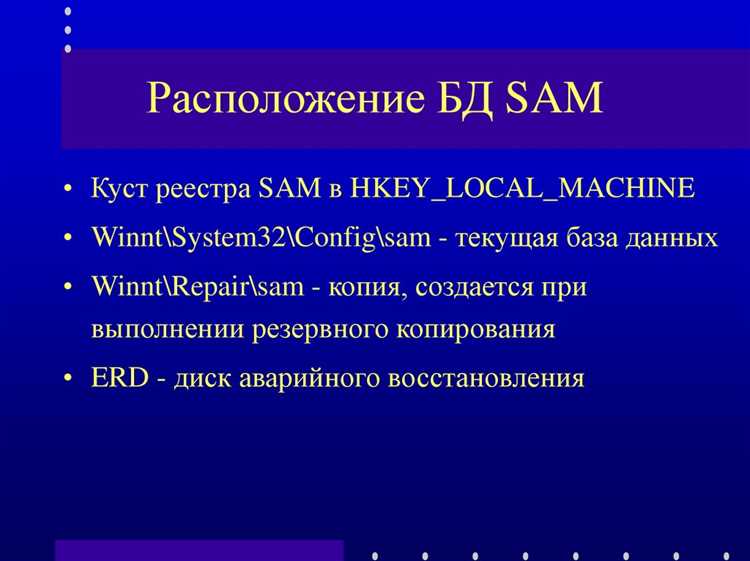 Расположение БД SAM

• Куст реестра SAM в HKEY_LOCAL_MACHINE
• Winnt\System32\Config\sam - текущая база данных
• Winnt\Repair\sam - копия, создается при выполнении резервного копирования
• ERD - диск аварийного восстановления